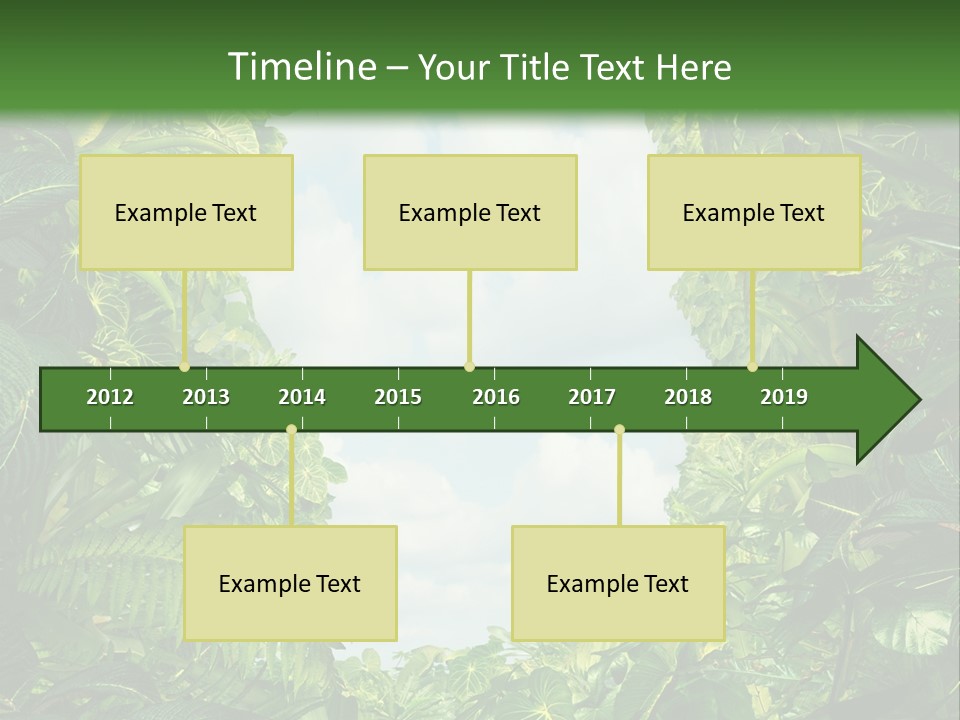 Timeline – Your Title Text Here

Example Text

Example Text

Example Text

2012 2013 2014 2015 2016 2017 2018 2019

Example Text

Example Text